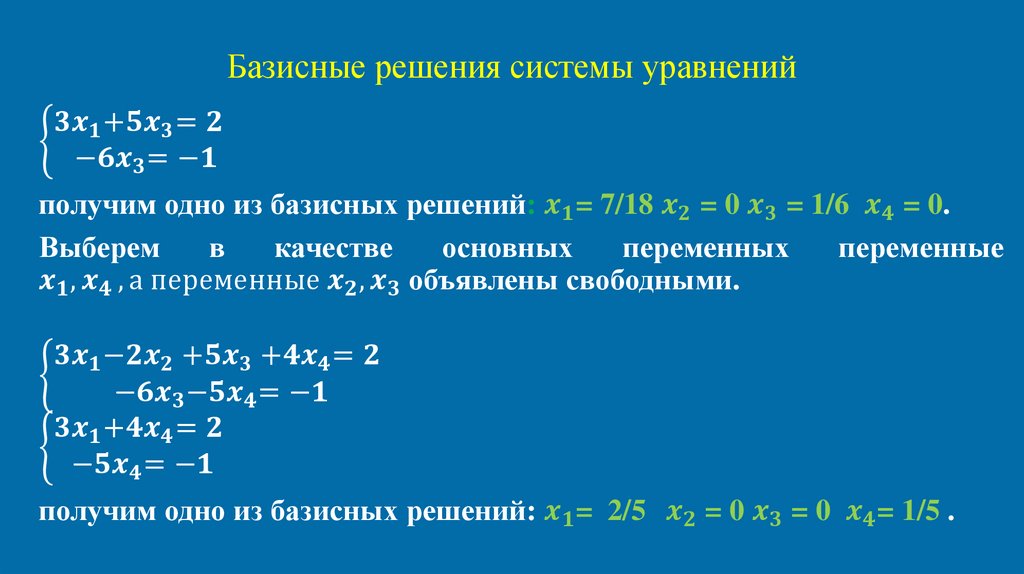 Базисные решения системы уравнений

$\begin{cases} 3x_1+5x_3=2 \\ -6x_3=-1 \end{cases}$

получим одно из базисных решений: $x_1$= 7/18 $x_2$ = 0 $x_3$ = 1/6  $x_4$ = 0.

Выберем в качестве основных переменных переменные $x_1, x_4$ , а переменные $x_2, x_3$ объявлены свободными.

$\begin{cases} 3x_1-2x_2+5x_3+4x_4=2 \\ -6x_3-5x_4=-1 \end{cases}$

$\begin{cases} 3x_1+4x_4=2 \\ -5x_4=-1 \end{cases}$

получим одно из базисных решений: $x_1$= 2/5  $x_2$ = 0 $x_3$ = 0  $x_4$= 1/5 .